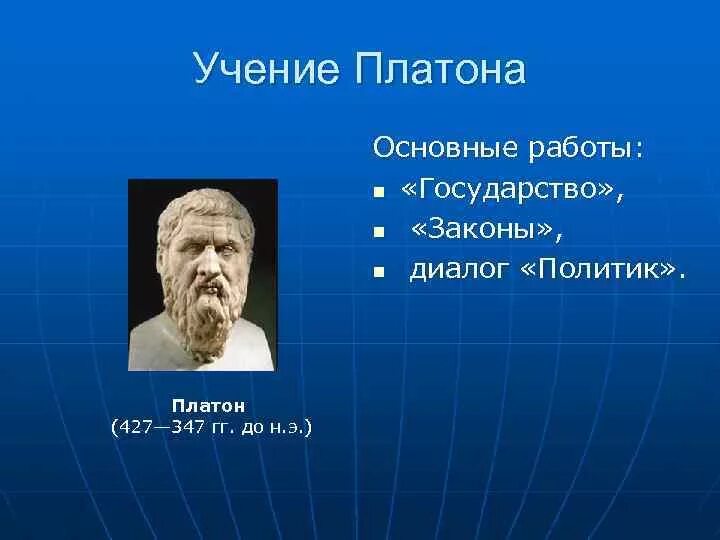 Учение Платона

Основные работы:
- «Государство»,
- «Законы»,
- диалог «Политик».

Платон
(427—347 гг. до н.э.)